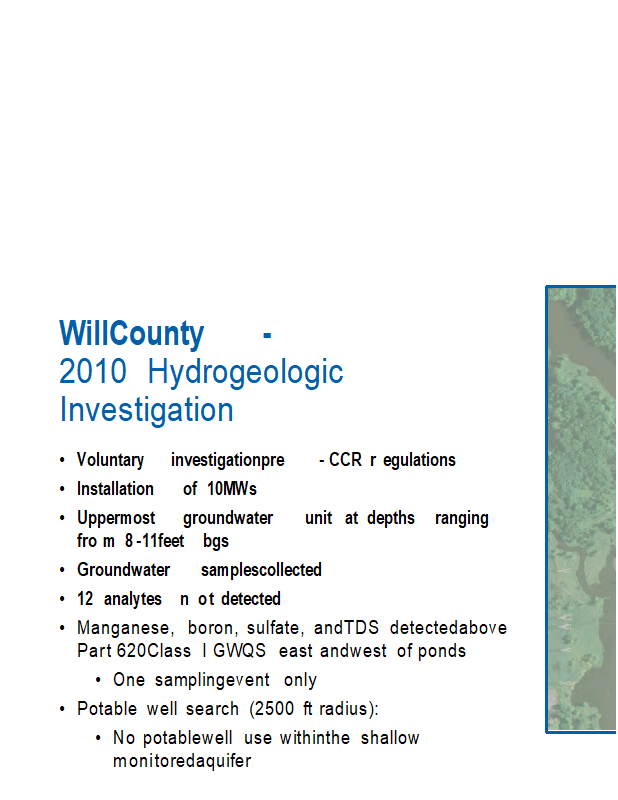 WillCounty -
2010 Hydrogeologic Investigation

• Voluntary investigationpre - CCR r egulations
• Installation of 10MWs
• Uppermost groundwater unit at depths ranging fro m 8 -11feet bgs
• Groundwater samplescollected
• 12 analytes n ot detected
• Manganese, boron, sulfate, andTDS detectedabove Part 620Class I GWQS east andwest of ponds
  • One samplingevent only
• Potable well search (2500 ft radius):
  • No potablewell use withinthe shallow monitoredaquifer